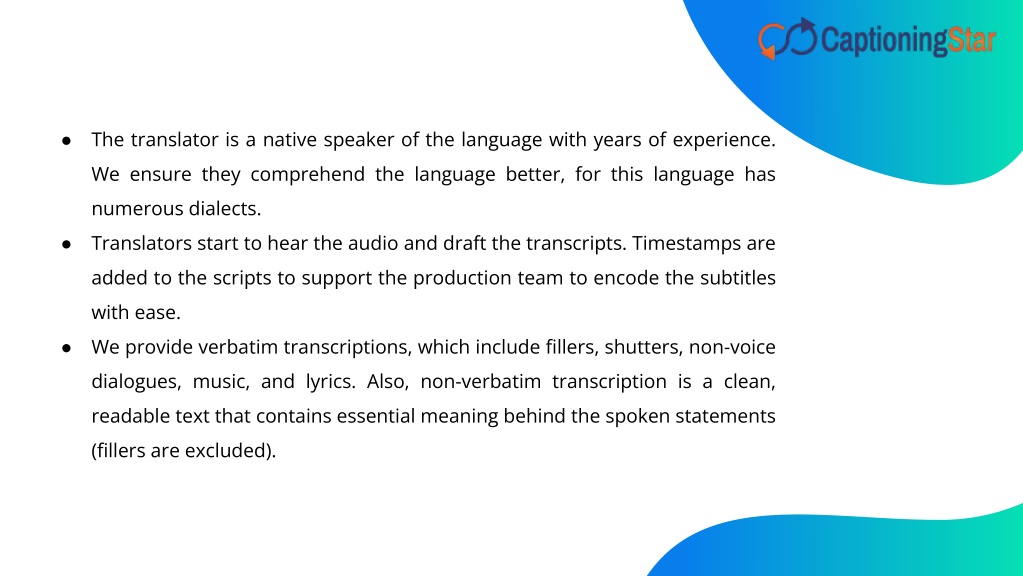 CaptioningStar

● The translator is a native speaker of the language with years of experience. We ensure they comprehend the language better, for this language has numerous dialects.
● Translators start to hear the audio and draft the transcripts. Timestamps are added to the scripts to support the production team to encode the subtitles with ease.
● We provide verbatim transcriptions, which include fillers, shutters, non-voice dialogues, music, and lyrics. Also, non-verbatim transcription is a clean, readable text that contains essential meaning behind the spoken statements (fillers are excluded).